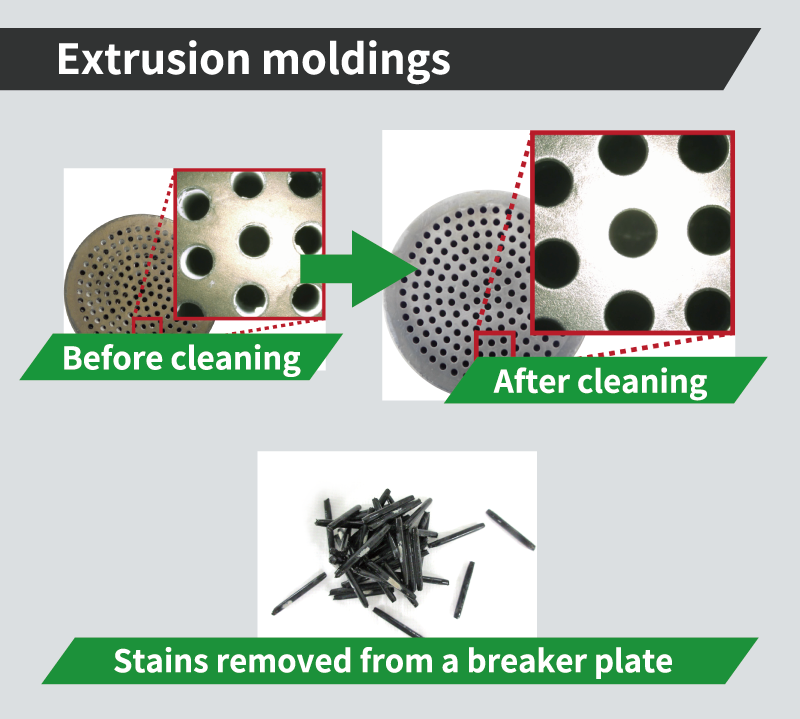 Extrusion moldings

Before cleaning

After cleaning

Stains removed from a breaker plate